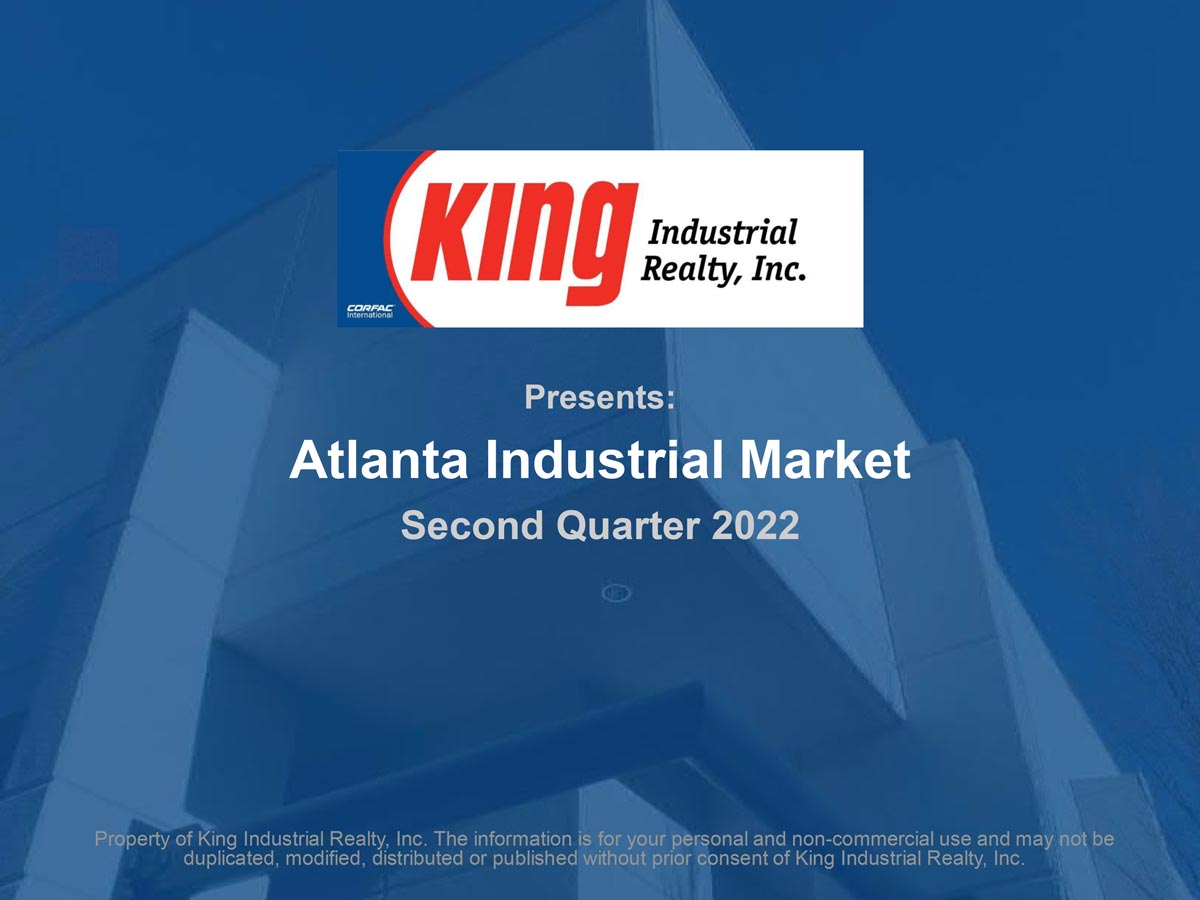 KING Industrial Realty, Inc.

CORFAC International

Presents:

Atlanta Industrial Market

Second Quarter 2022

Property of King Industrial Realty, Inc. The information is for your personal and non-commercial use and may not be duplicated, modified, distributed or published without prior consent of King Industrial Realty, Inc.